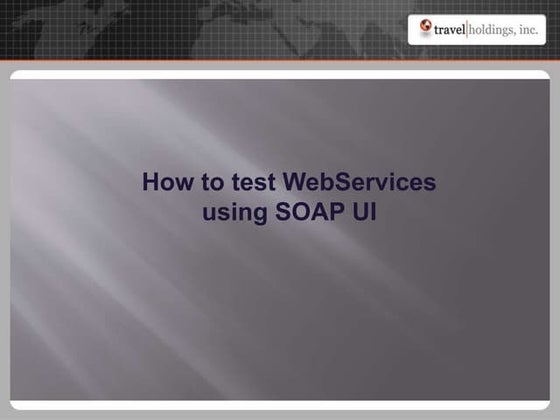 travel holdings, inc.

How to test WebServices using SOAP UI